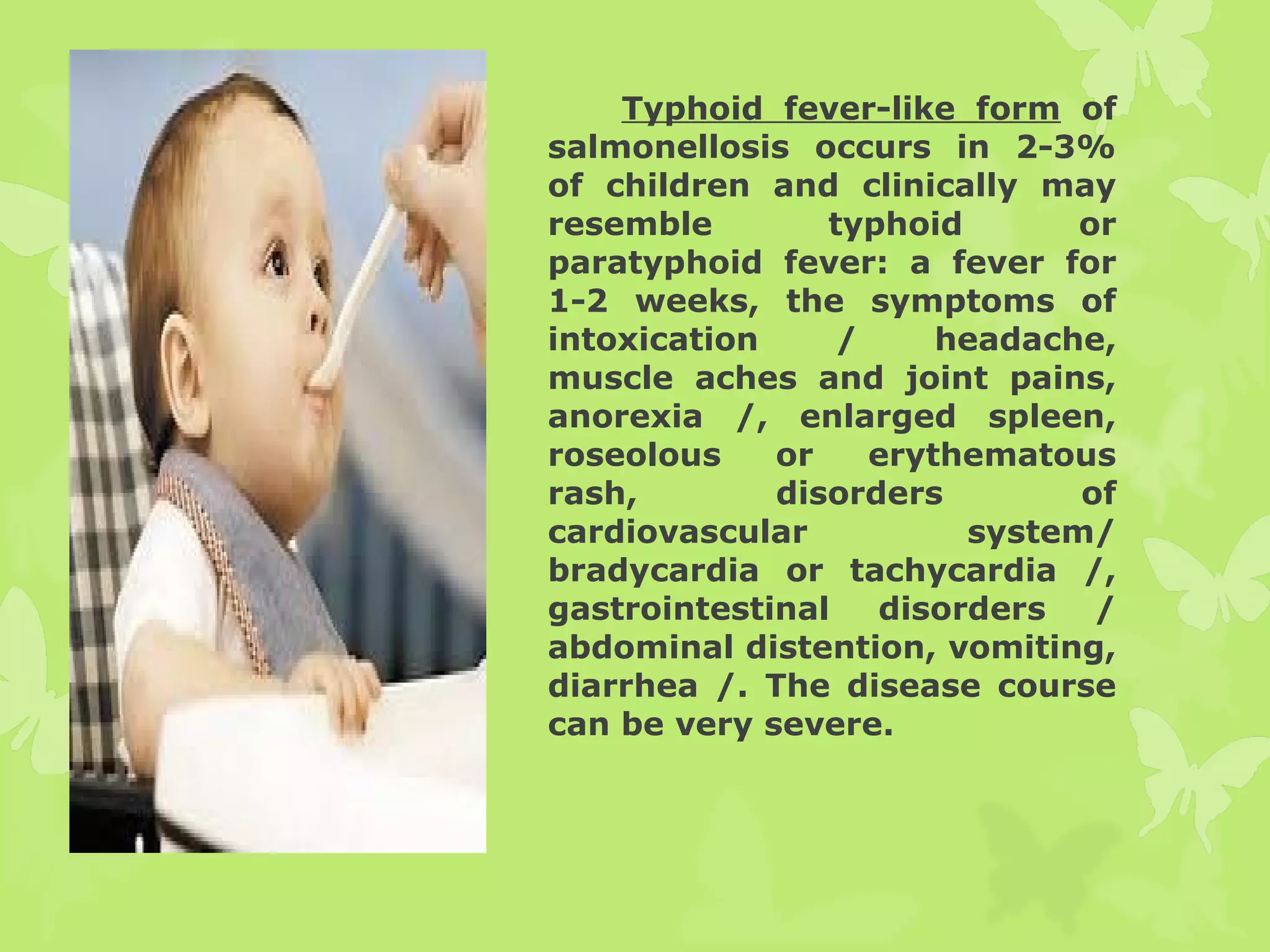 Typhoid fever-like form of salmonellosis occurs in 2-3% of children and clinically may resemble typhoid or paratyphoid fever: a fever for 1-2 weeks, the symptoms of intoxication / headache, muscle aches and joint pains, anorexia /, enlarged spleen, roseolous or erythematous rash, disorders of cardiovascular system/ bradycardia or tachycardia /, gastrointestinal disorders / abdominal distention, vomiting, diarrhea /. The disease course can be very severe.